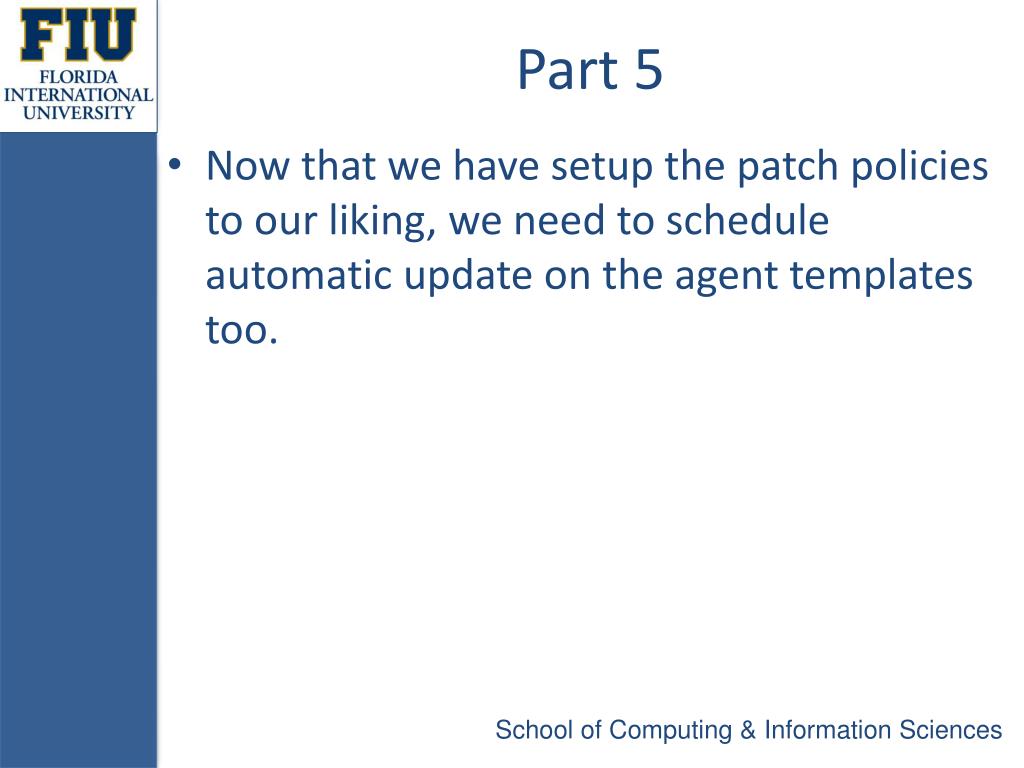 FIU
FLORIDA INTERNATIONAL UNIVERSITY

Part 5

• Now that we have setup the patch policies to our liking, we need to schedule automatic update on the agent templates too.

School of Computing & Information Sciences